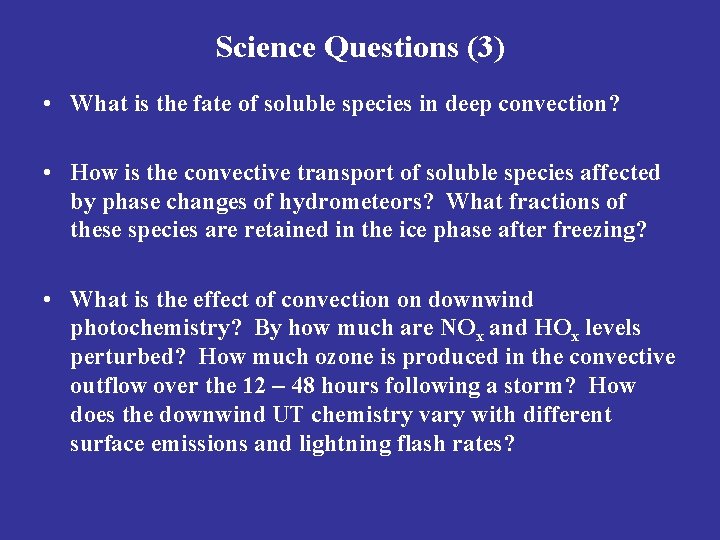 Science Questions (3)

• What is the fate of soluble species in deep convection?

• How is the convective transport of soluble species affected by phase changes of hydrometeors? What fractions of these species are retained in the ice phase after freezing?

• What is the effect of convection on downwind photochemistry? By how much are $NO_x$ and $HO_x$ levels perturbed? How much ozone is produced in the convective outflow over the 12 – 48 hours following a storm? How does the downwind UT chemistry vary with different surface emissions and lightning flash rates?